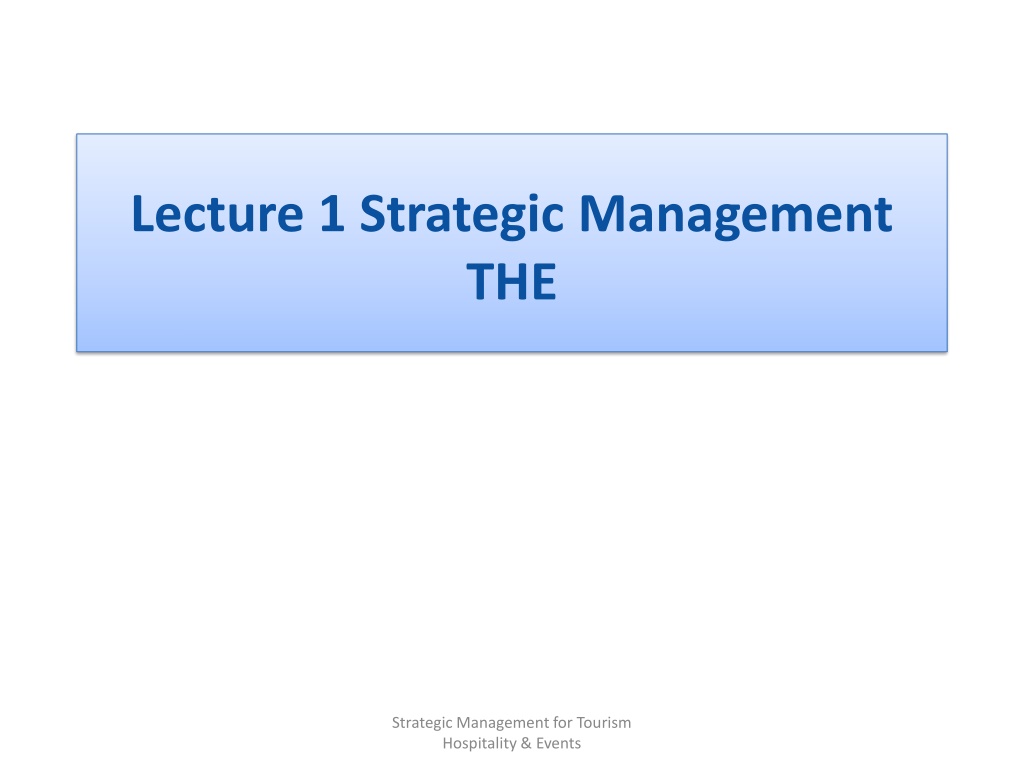 Lecture 1 Strategic Management THE

Strategic Management for Tourism Hospitality & Events